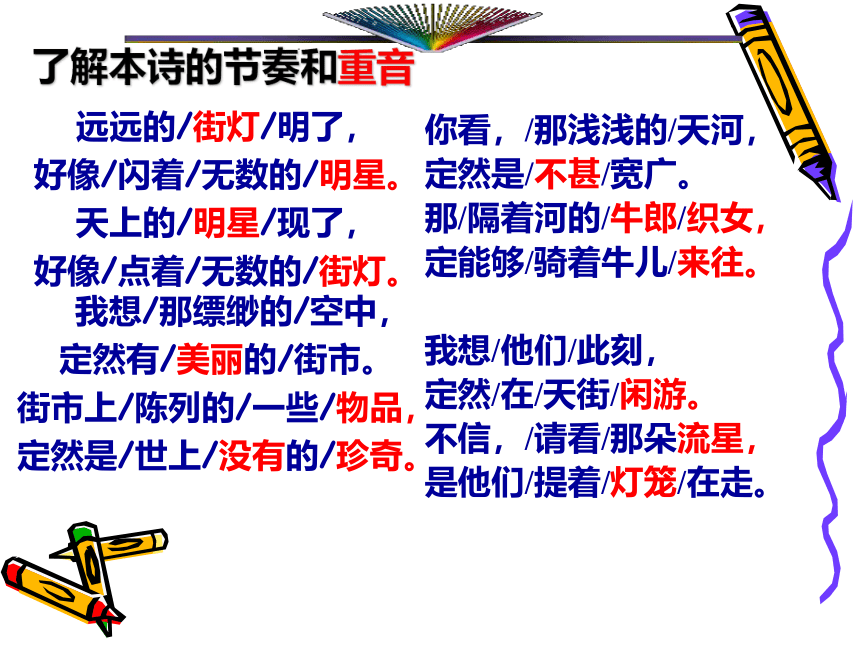 了解本诗的节奏和重音

远远的/街灯/明了，
好像/闪着/无数的/明星。
天上的/明星/现了，
好像/点着/无数的/街灯。
我想/那缥缈的/空中，
定然有/美丽的/街市。
街市上/陈列的/一些/物品，
定然是/世上/没有的/珍奇。

你看，/那浅浅的/天河，
定然是/不甚/宽广。
那/隔着河的/牛郎/织女，
定能够/骑着牛儿/来往。

我想/他们/此刻，
定然/在/天街/闲游。
不信，/请看/那朵流星，
是他们/提着/灯笼/在走。